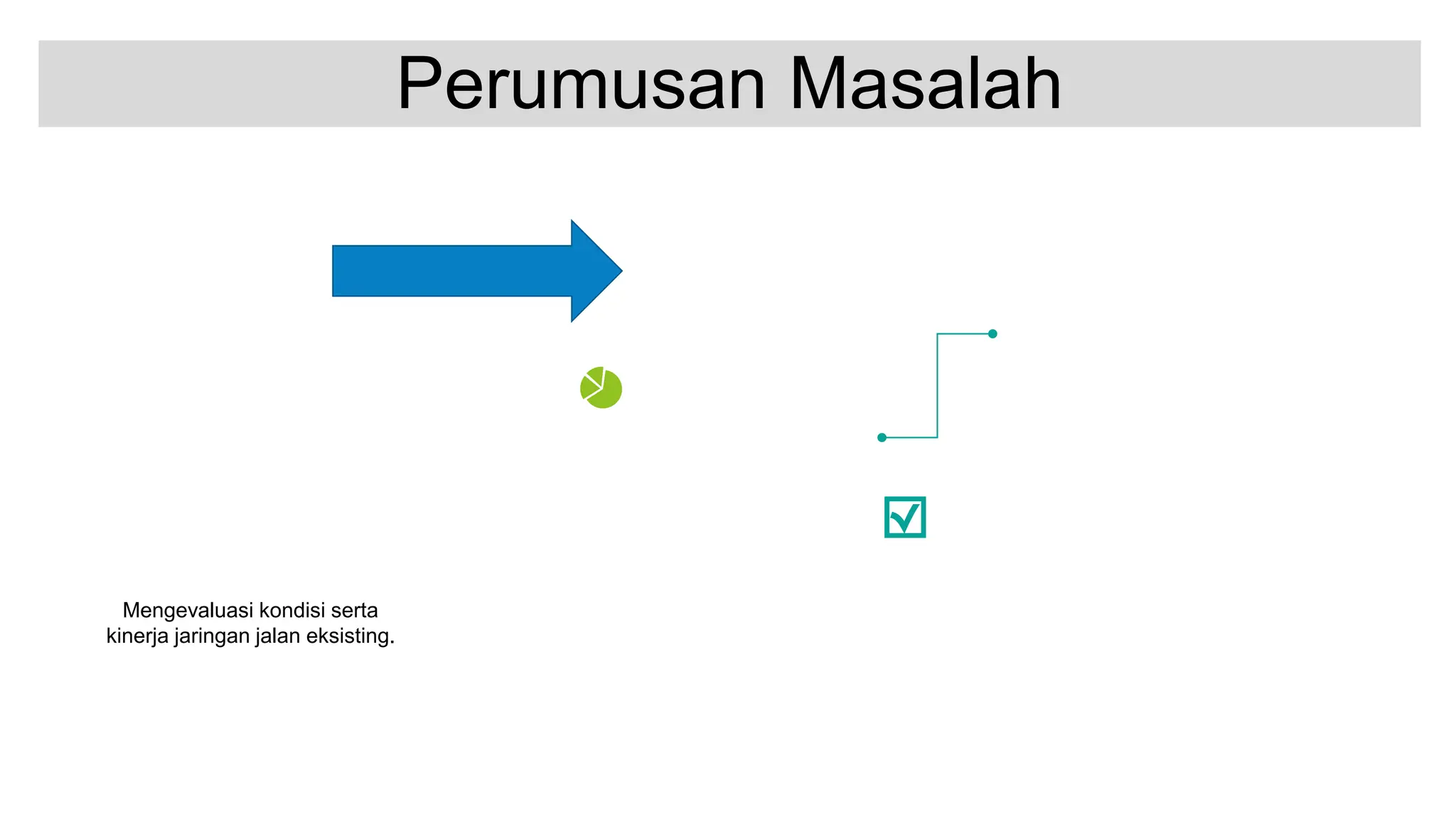 Perumusan Masalah

Mengevaluasi kondisi serta kinerja jaringan jalan eksisting.